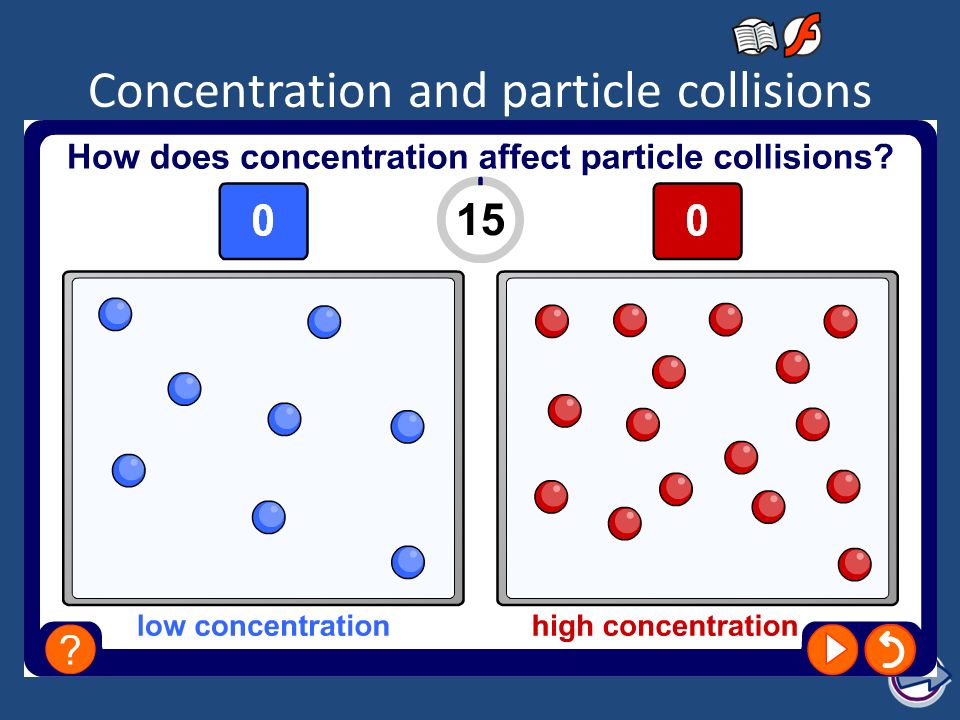 Concentration and particle collisions

How does concentration affect particle collisions?

0

15

0

low concentration

high concentration

?